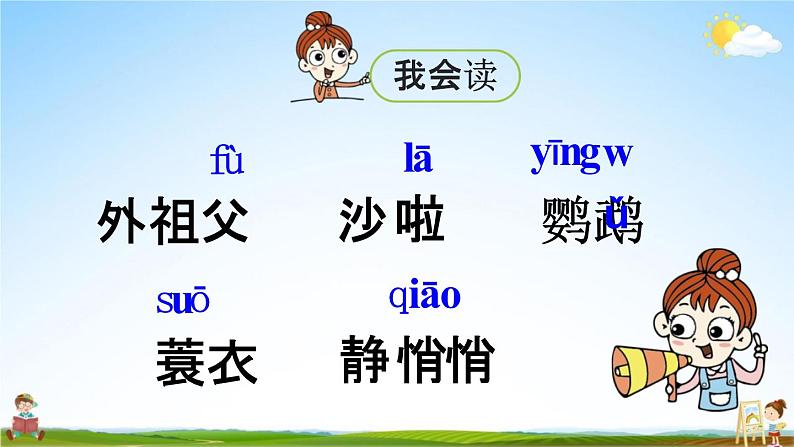 我会读

fù
外祖父

lā
沙啦

yīngwǔ
鹦鹉

suō
蓑衣

qiāo
静悄悄